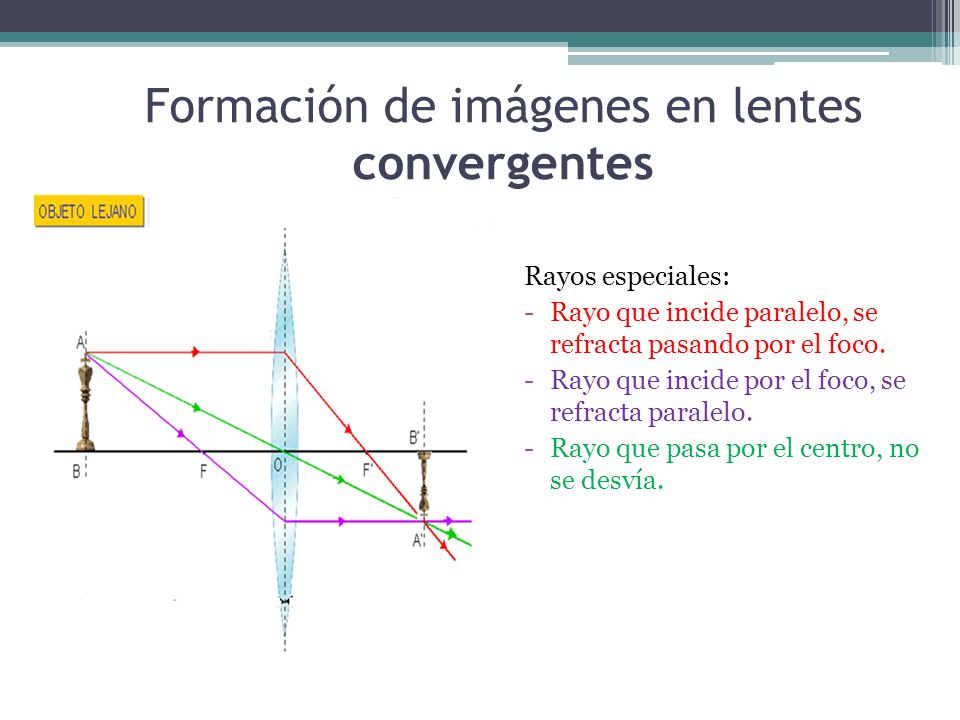 Formación de imágenes en lentes convergentes

OBJETO LEJANO

A

B

F

O

F'

B'

A'

Rayos especiales:

- Rayo que incide paralelo, se refracta pasando por el foco.
- Rayo que incide por el foco, se refracta paralelo.
- Rayo que pasa por el centro, no se desvía.